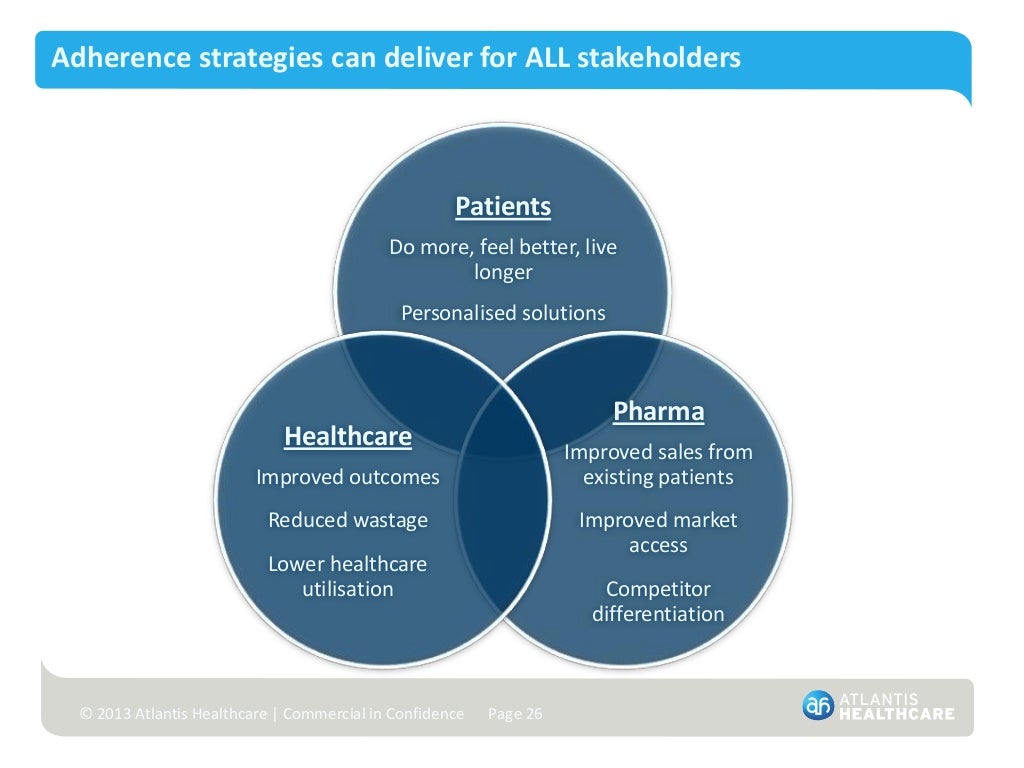 Adherence strategies can deliver for ALL stakeholders

Patients

Do more, feel better, live longer

Personalised solutions

Healthcare

Improved outcomes

Reduced wastage

Lower healthcare utilisation

Pharma

Improved sales from existing patients

Improved market access

Competitor differentiation

© 2013 Atlantis Healthcare | Commercial in Confidence Page 26

ah ATLANTIS HEALTHCARE